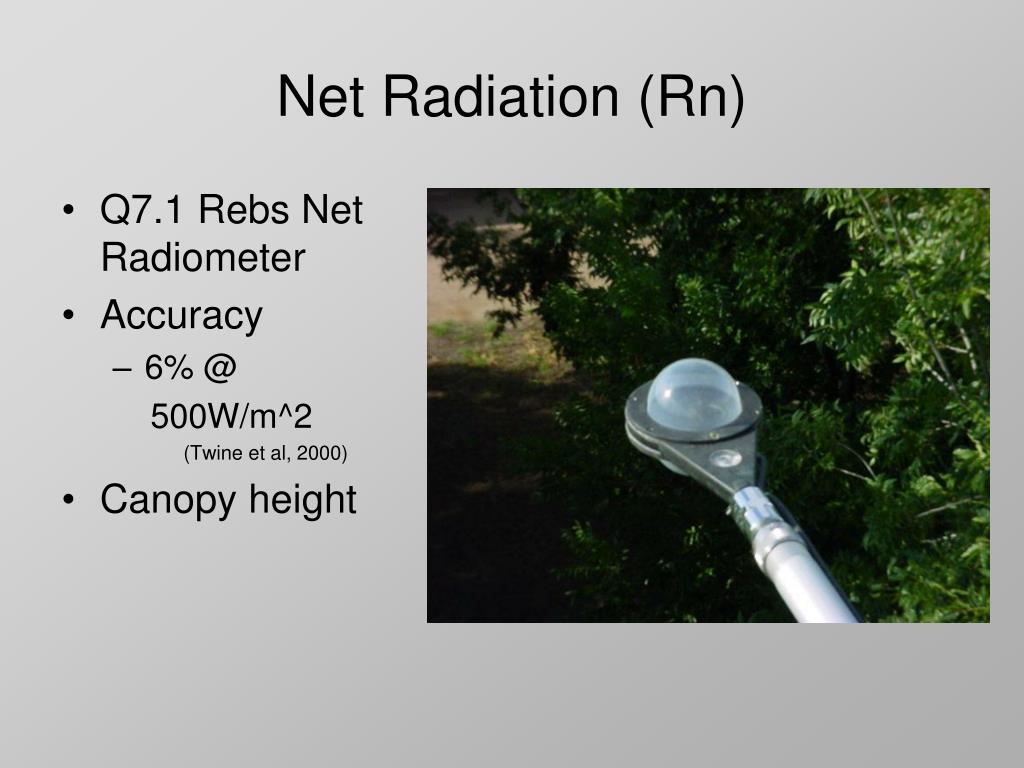 Net Radiation (Rn)

• Q7.1 Rebs Net Radiometer
• Accuracy
– 6% @ 500W/m^2
(Twine et al, 2000)
• Canopy height